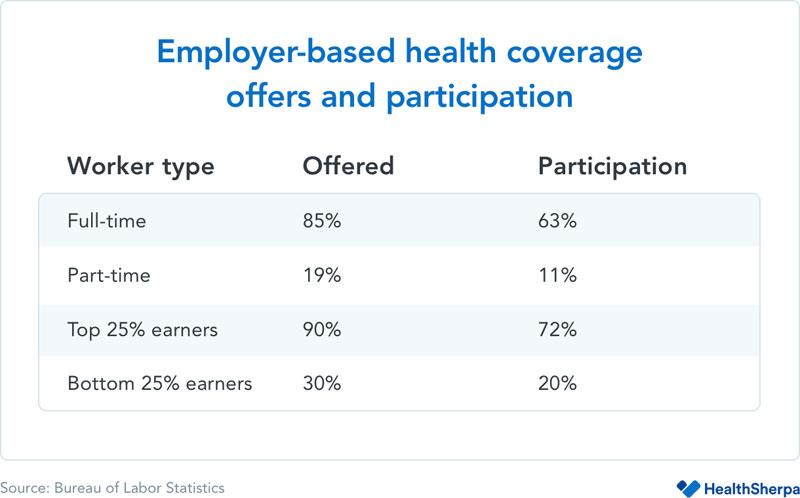 Employer-based health coverage offers and participation

| Worker type | Offered | Participation |
|---|---|---|
| Full-time | 85% | 63% |
| Part-time | 19% | 11% |
| Top 25% earners | 90% | 72% |
| Bottom 25% earners | 30% | 20% |

Source: Bureau of Labor Statistics

HealthSherpa